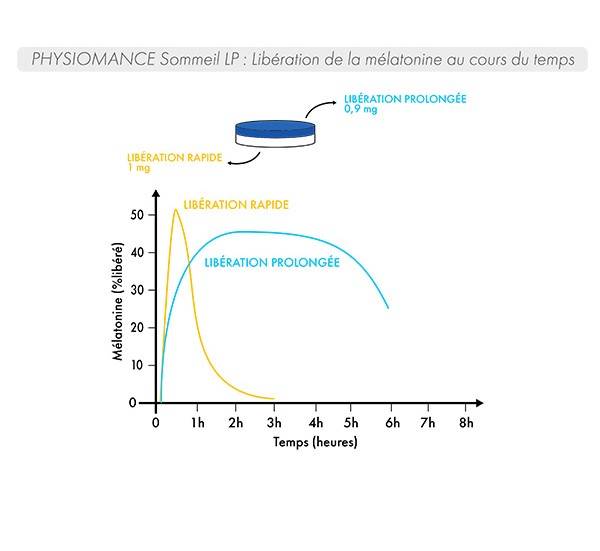 PHYSIOMANCE Sommeil LP : Libération de la mélatonine au cours du temps

LIBÉRATION PROLONGÉE
0,9 mg

LIBÉRATION RAPIDE
1 mg

LIBÉRATION RAPIDE

LIBÉRATION PROLONGÉE

Mélatonine (%libéré)

50
40
30
20
10
0

0 1h 2h 3h 4h 5h 6h 7h 8h

Temps (heures)